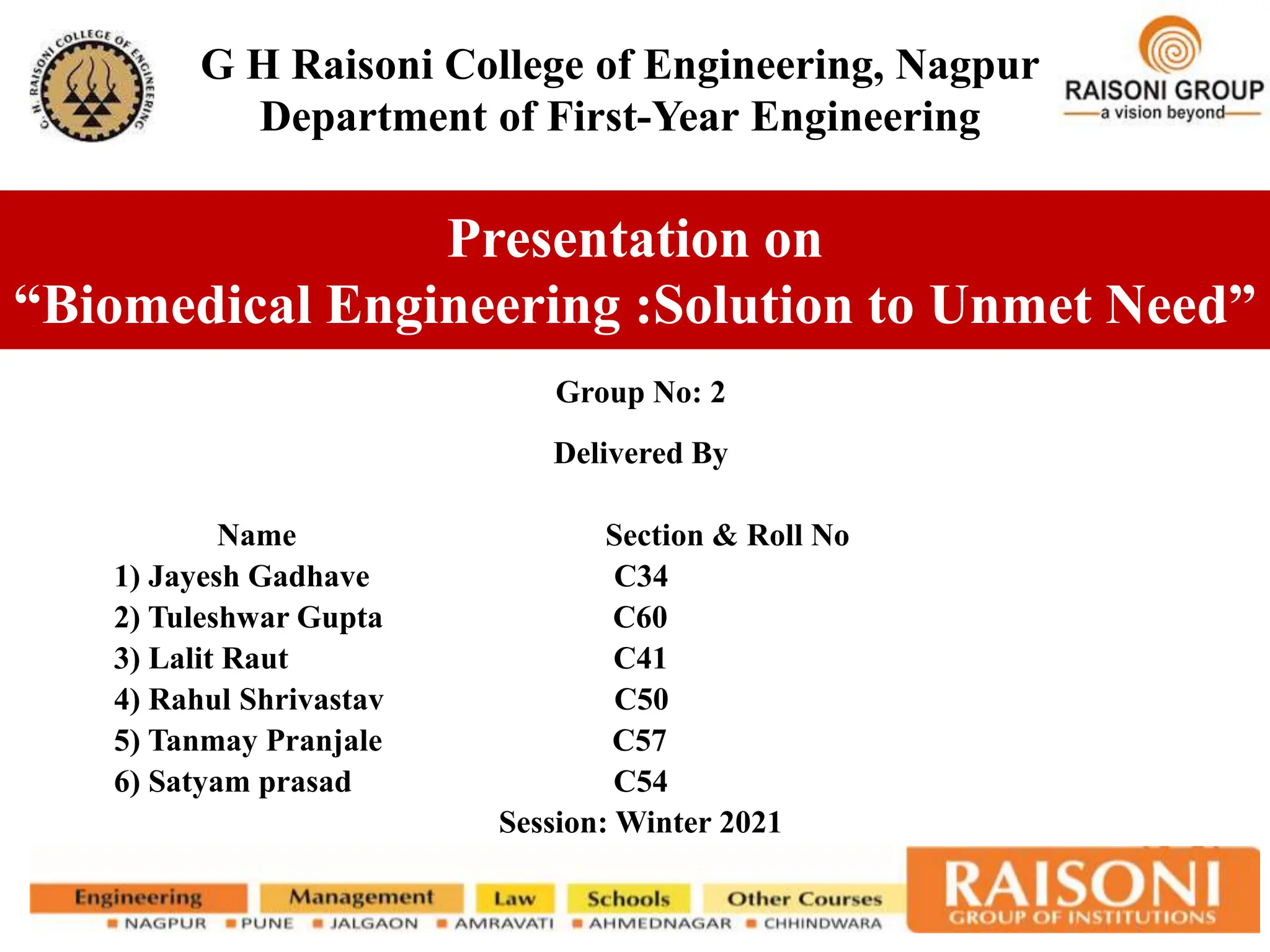 G. H. RAISONI COLLEGE OF ENGINEERING

G H Raisoni College of Engineering, Nagpur
Department of First-Year Engineering

RAISONI GROUP
a vision beyond

Presentation on
“Biomedical Engineering :Solution to Unmet Need”

Group No: 2

Delivered By

| Name | Section & Roll No |
|---|---|
| 1) Jayesh Gadhave | C34 |
| 2) Tuleshwar Gupta | C60 |
| 3) Lalit Raut | C41 |
| 4) Rahul Shrivastav | C50 |
| 5) Tanmay Pranjale | C57 |
| 6) Satyam prasad | C54 |

Session: Winter 2021

Engineering Management Law Schools Other Courses
NAGPUR PUNE JALGAON AMRAVATI AHMEDNAGAR CHHINDWARA

RAISONI
GROUP OF INSTITUTIONS